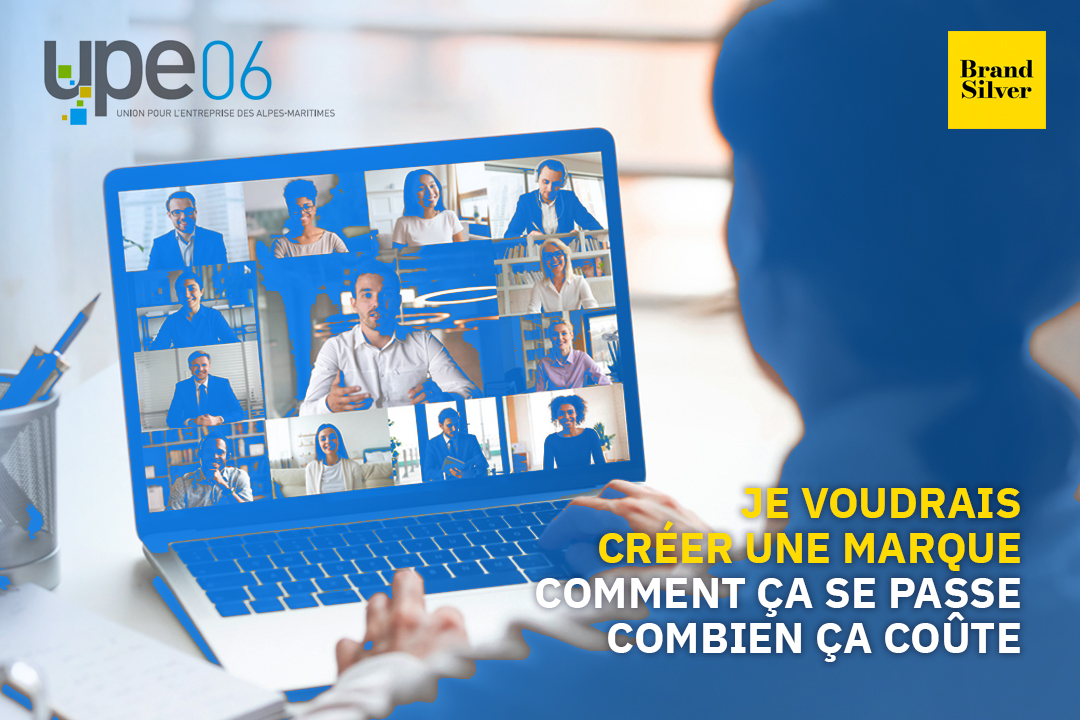 upe06
UNION POUR L'ENTREPRISE DES ALPES-MARITIMES

Brand Silver

JE VOUDRAIS
CRÉER UNE MARQUE
COMMENT ÇA SE PASSE
COMBIEN ÇA COÛTE